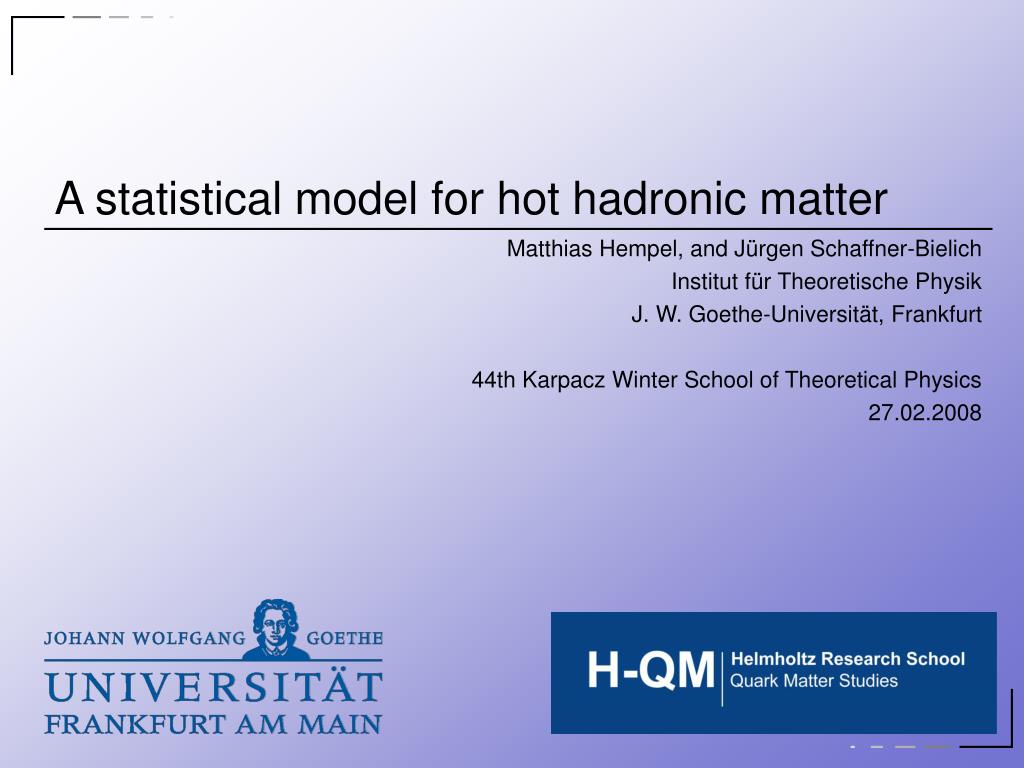 A statistical model for hot hadronic matter

Matthias Hempel, and Jürgen Schaffner-Bielich
Institut für Theoretische Physik
J. W. Goethe-Universität, Frankfurt

44th Karpacz Winter School of Theoretical Physics
27.02.2008

JOHANN WOLFGANG GOETHE
UNIVERSITÄT
FRANKFURT AM MAIN

H-QM
Helmholtz Research School
Quark Matter Studies